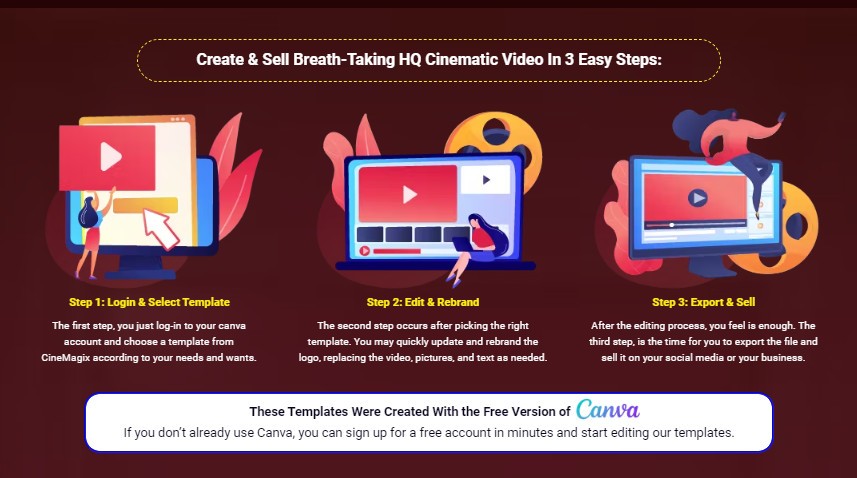 Create & Sell Breath-Taking HQ Cinematic Video In 3 Easy Steps:

Step 1: Login & Select Template

The first step, you just log-in to your canva account and choose a template from CineMagix according to your needs and wants.

Step 2: Edit & Rebrand

The second step occurs after picking the right template. You may quickly update and rebrand the logo, replacing the video, pictures, and text as needed.

Step 3: Export & Sell

After the editing process, you feel is enough. The third step, is the time for you to export the file and sell it on your social media or your business.

These Templates Were Created With the Free Version of Canva

If you don't already use Canva, you can sign up for a free account in minutes and start editing our templates.